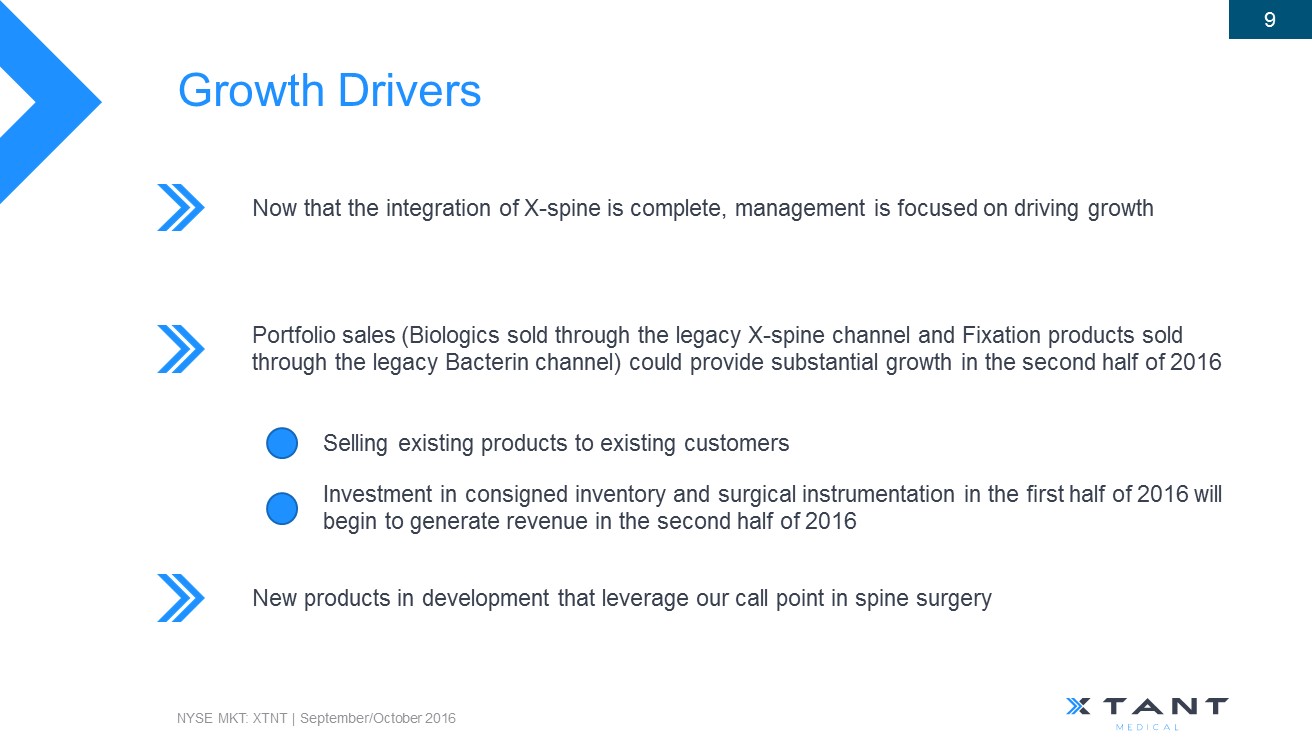 9

Growth Drivers

Now that the integration of X-spine is complete, management is focused on driving growth

Portfolio sales (Biologics sold through the legacy X-spine channel and Fixation products sold through the legacy Bacterin channel) could provide substantial growth in the second half of 2016

Selling existing products to existing customers

Investment in consigned inventory and surgical instrumentation in the first half of 2016 will begin to generate revenue in the second half of 2016

New products in development that leverage our call point in spine surgery

NYSE MKT: XTNT | September/October 2016

XTANT
MEDICAL